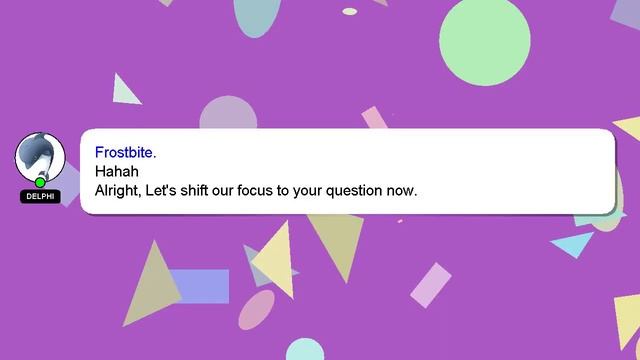 DELPHI

Frostbite.
Hahah
Alright, Let's shift our focus to your question now.